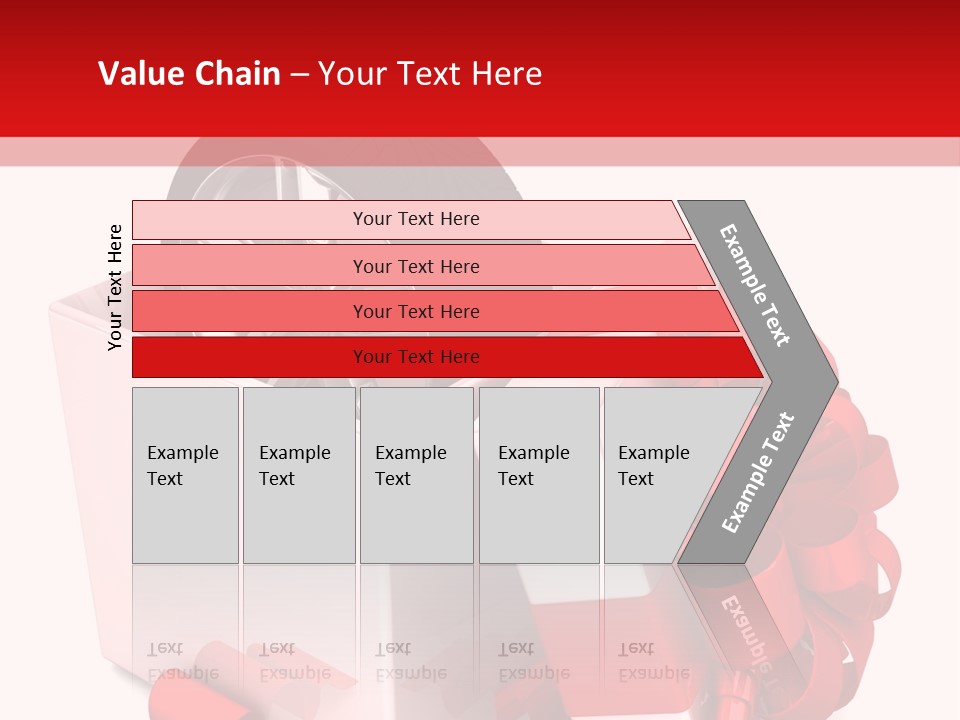 Value Chain – Your Text Here

Your Text Here

Your Text Here

Your Text Here

Your Text Here

Your Text Here

Example Text

Example Text

Example Text

Example Text

Example Text

Example Text

Example Text